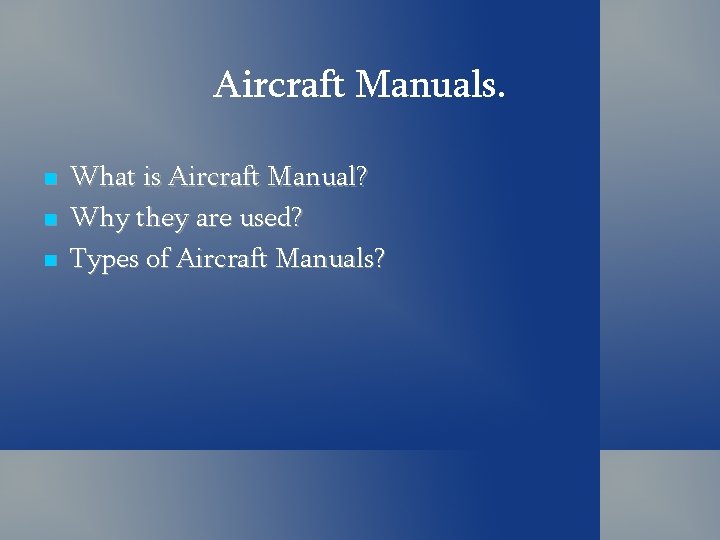 Aircraft Manuals.

- What is Aircraft Manual?
- Why they are used?
- Types of Aircraft Manuals?